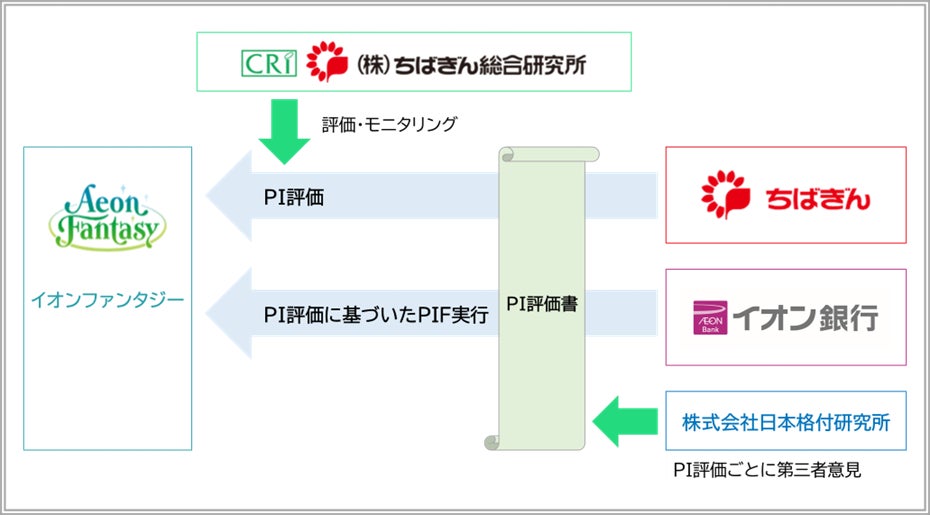 CRI (株)ちばぎん総合研究所

評価・モニタリング

Aeon Fantasy

イオンファンタジー

PI評価

PI評価に基づいたPIF実行

PI評価書

ちばぎん

AEON Bank イオン銀行

株式会社日本格付研究所

PI評価ごとに第三者意見